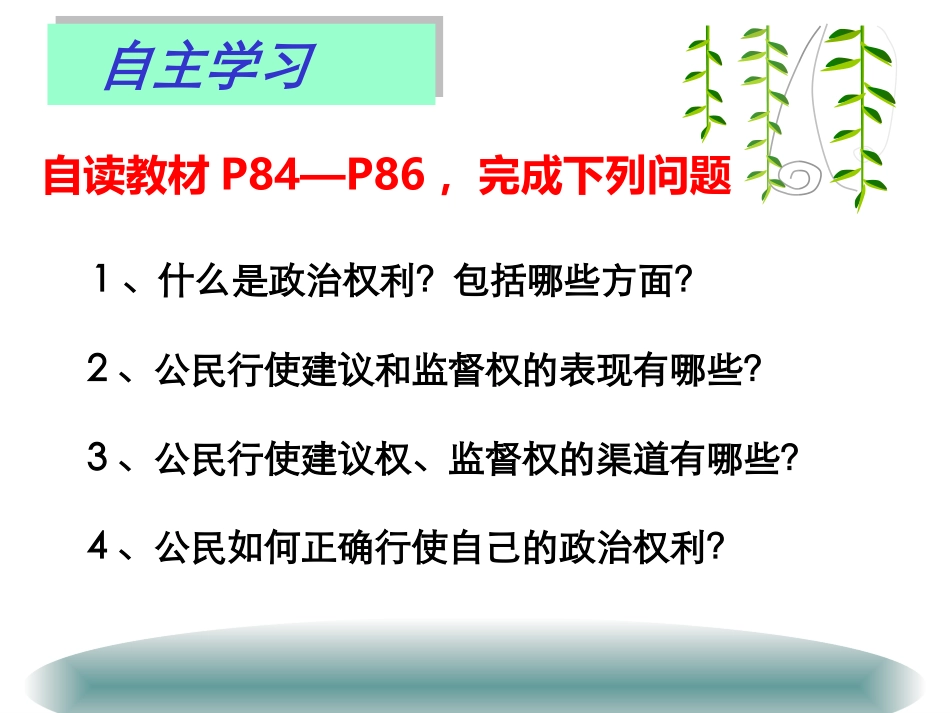 自主学习

自读教材 P84—P86， 完成下列问题

1、什么是政治权利？包括哪些方面？

2、公民行使建议和监督权的表现有哪些?

3、公民行使建议权、监督权的渠道有哪些?

4、公民如何正确行使自己的政治权利?